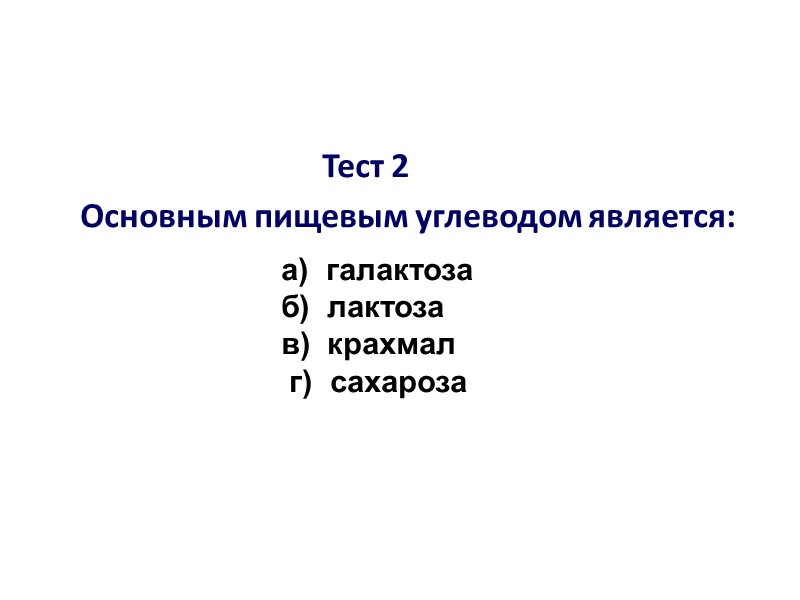 Тест 2

Основным пищевым углеводом является:

а) галактоза
б) лактоза
в) крахмал
г) сахароза